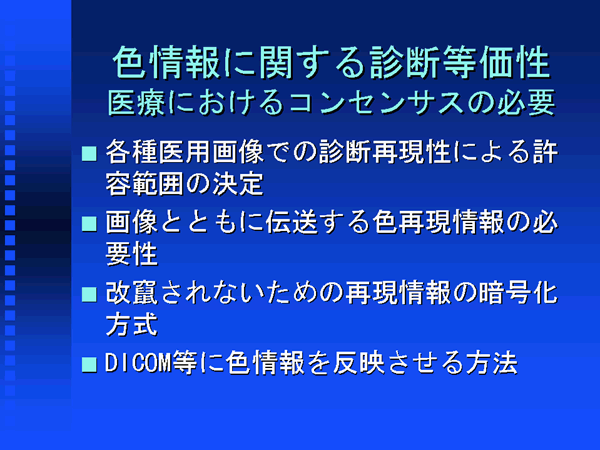 色情報に関する診断等価性
医療におけるコンセンサスの必要

■ 各種医用画像での診断再現性による許容範囲の決定

■ 画像とともに伝送する色再現情報の必要性

■ 改竄されないための再現情報の暗号化方式

■ DICOM等に色情報を反映させる方法